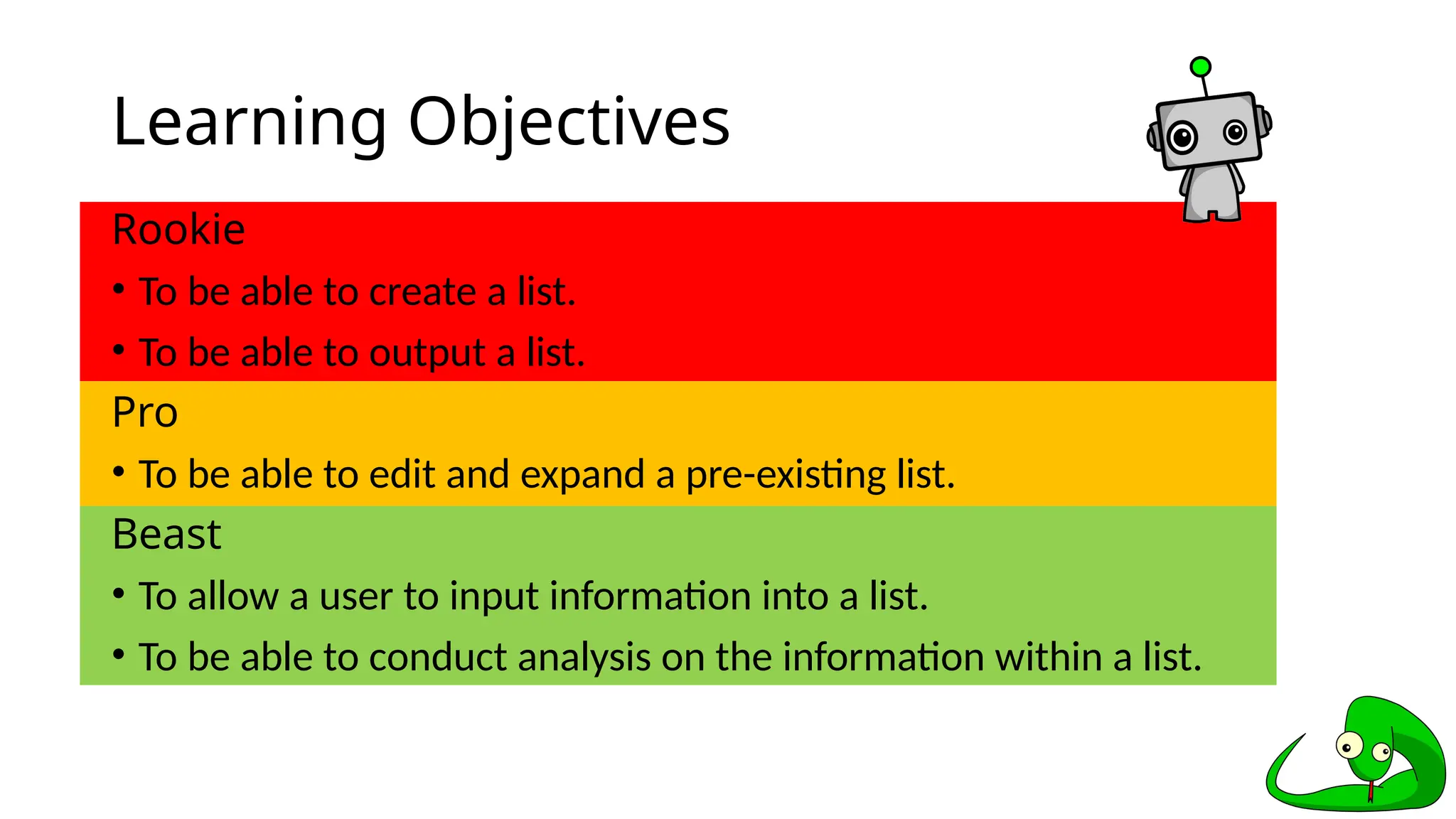 Learning Objectives

Rookie

• To be able to create a list.

• To be able to output a list.

Pro

• To be able to edit and expand a pre-existing list.

Beast

• To allow a user to input information into a list.

• To be able to conduct analysis on the information within a list.